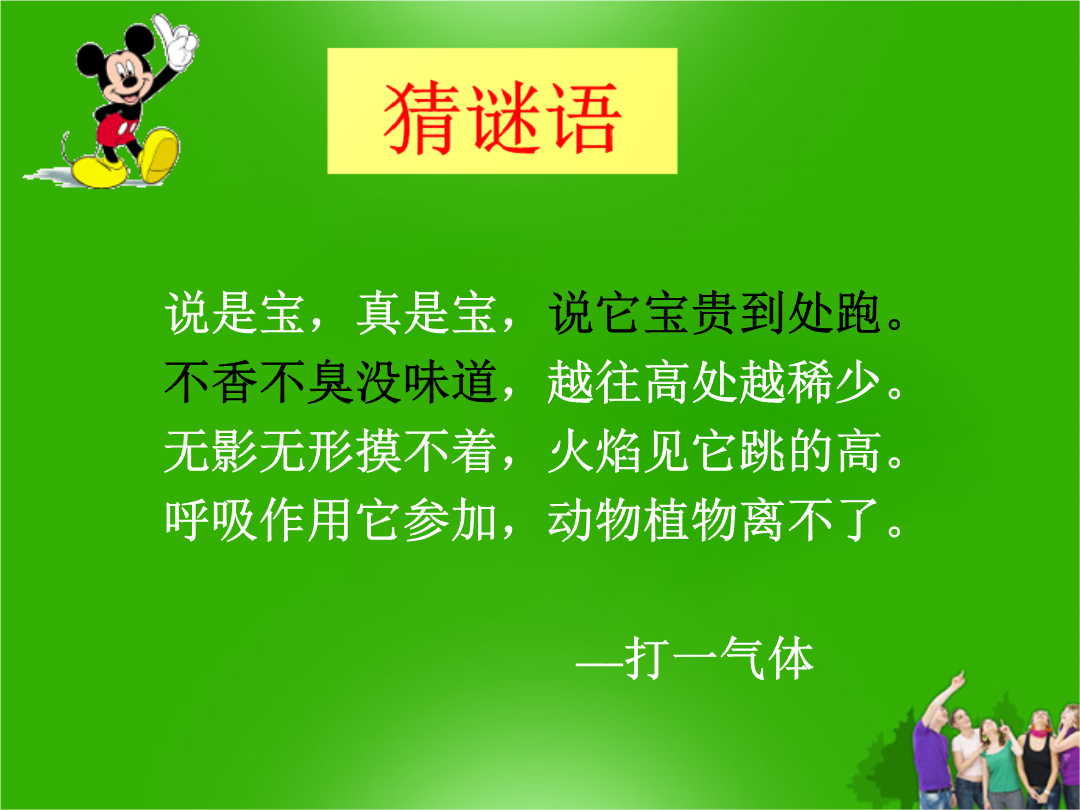 猜谜语

说是宝，真是宝，说它宝贵到处跑。
不香不臭没味道，越往高处越稀少。
无影无形摸不着，火焰见它跳的高。
呼吸作用它参加，动物植物离不了。

—打一气体